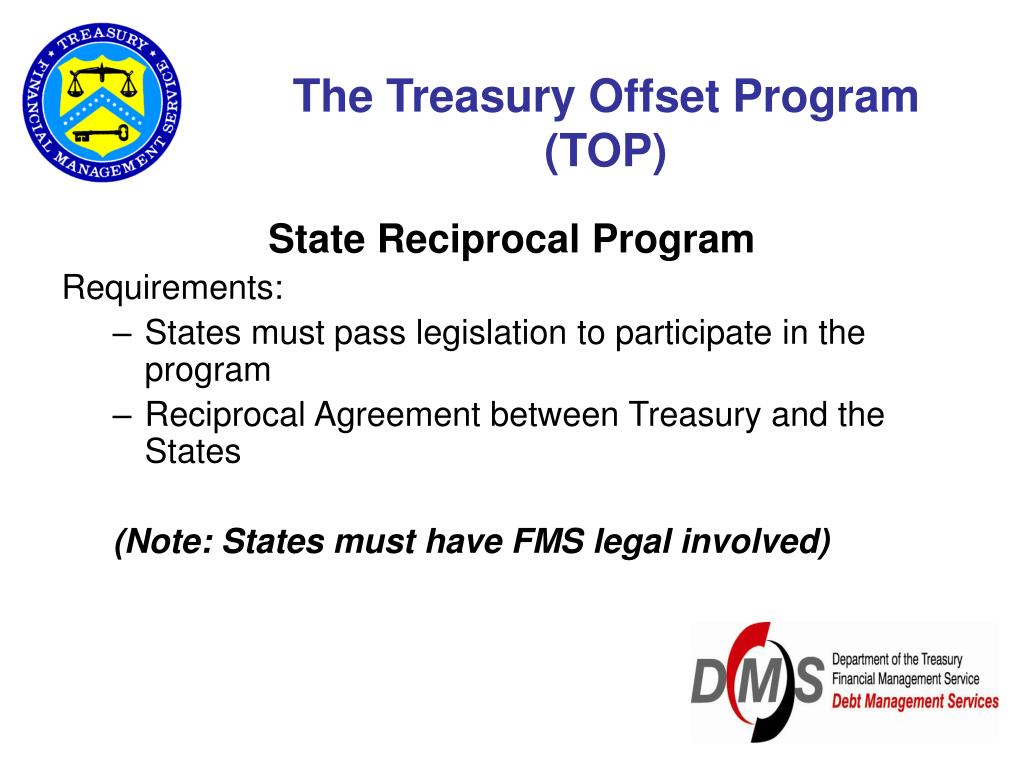 TREASURY
FINANCIAL MANAGEMENT SERVICE

The Treasury Offset Program (TOP)

State Reciprocal Program

Requirements:
– States must pass legislation to participate in the program
– Reciprocal Agreement between Treasury and the States

(Note: States must have FMS legal involved)

DMS
Department of the Treasury
Financial Management Service
Debt Management Services